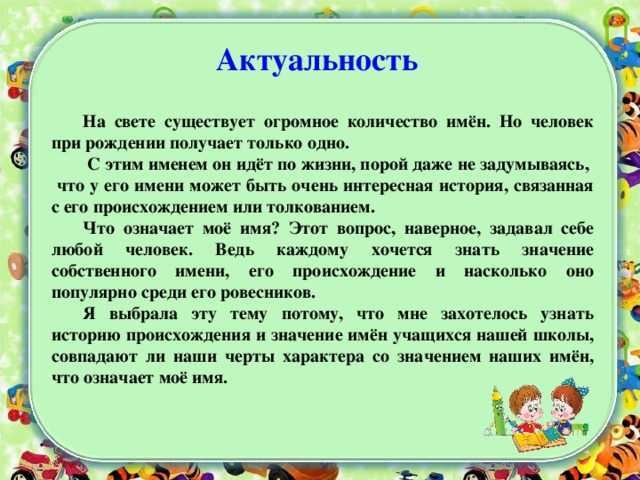 Актуальность

На свете существует огромное количество имён. Но человек при рождении получает только одно.

С этим именем он идёт по жизни, порой даже не задумываясь, что у его имени может быть очень интересная история, связанная с его происхождением или толкованием.

Что означает моё имя? Этот вопрос, наверное, задавал себе любой человек. Ведь каждому хочется знать значение собственного имени, его происхождение и насколько оно популярно среди его ровесников.

Я выбрала эту тему потому, что мне захотелось узнать историю происхождения и значение имён учащихся нашей школы, совпадают ли наши черты характера со значением наших имён, что означает моё имя.